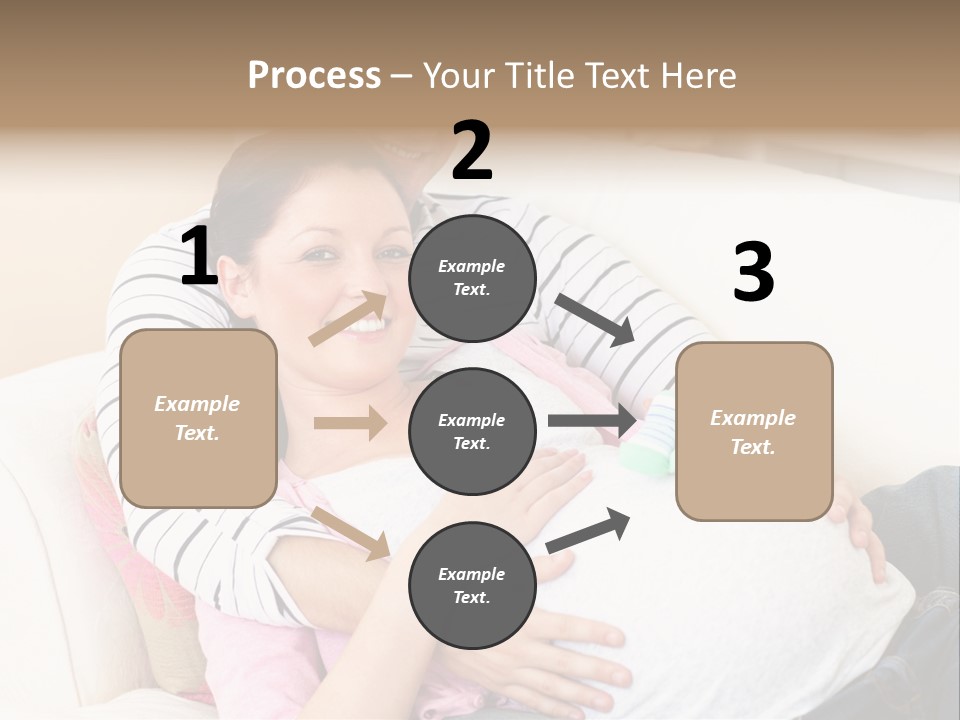 Process – Your Title Text Here

1

Example Text.

2

Example Text.

Example Text.

Example Text.

3

Example Text.